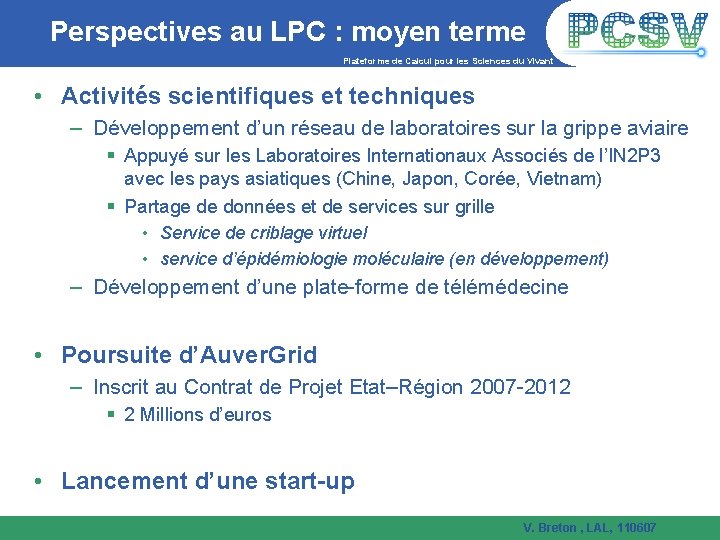 Perspectives au LPC : moyen terme

PCSV
Plateforme de Calcul pour les Sciences du Vivant

• Activités scientifiques et techniques
– Développement d'un réseau de laboratoires sur la grippe aviaire
▪ Appuyé sur les Laboratoires Internationaux Associés de l'IN2P3 avec les pays asiatiques (Chine, Japon, Corée, Vietnam)
▪ Partage de données et de services sur grille
• Service de criblage virtuel
• service d'épidémiologie moléculaire (en développement)
– Développement d'une plate-forme de télémédecine

• Poursuite d'AuverGrid
– Inscrit au Contrat de Projet Etat–Région 2007-2012
▪ 2 Millions d'euros

• Lancement d'une start-up

V. Breton , LAL, 110607